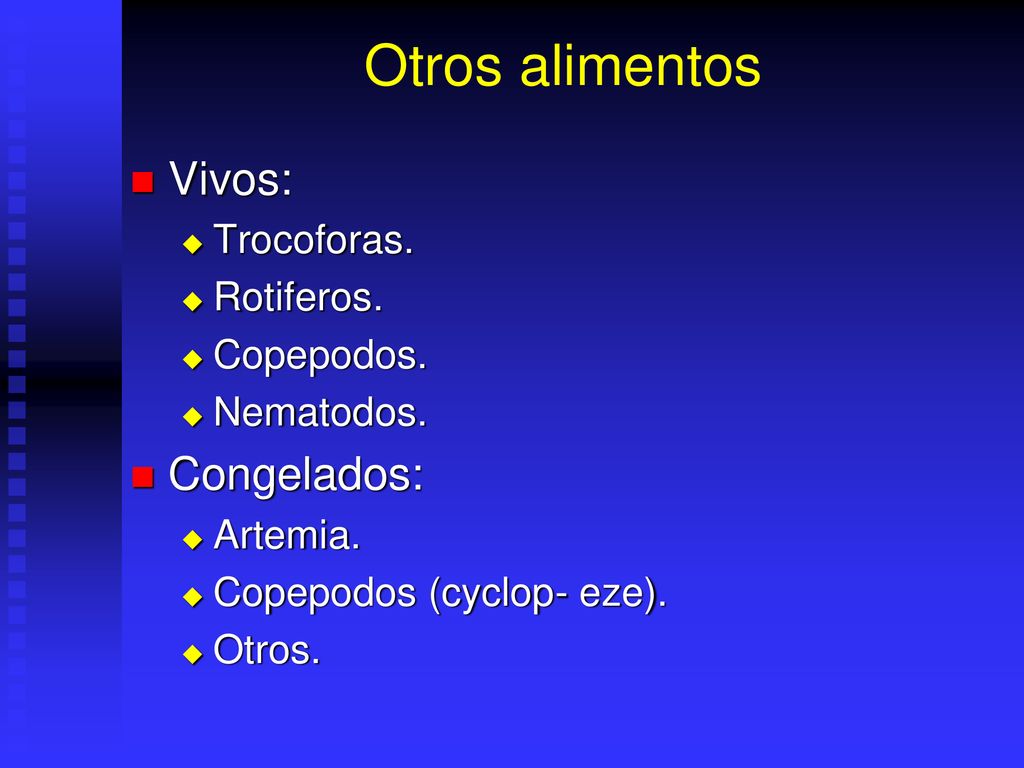 Otros alimentos

Vivos:
Trocoforas.
Rotiferos.
Copepodos.
Nematodos.

Congelados:
Artemia.
Copepodos (cyclop- eze).
Otros.